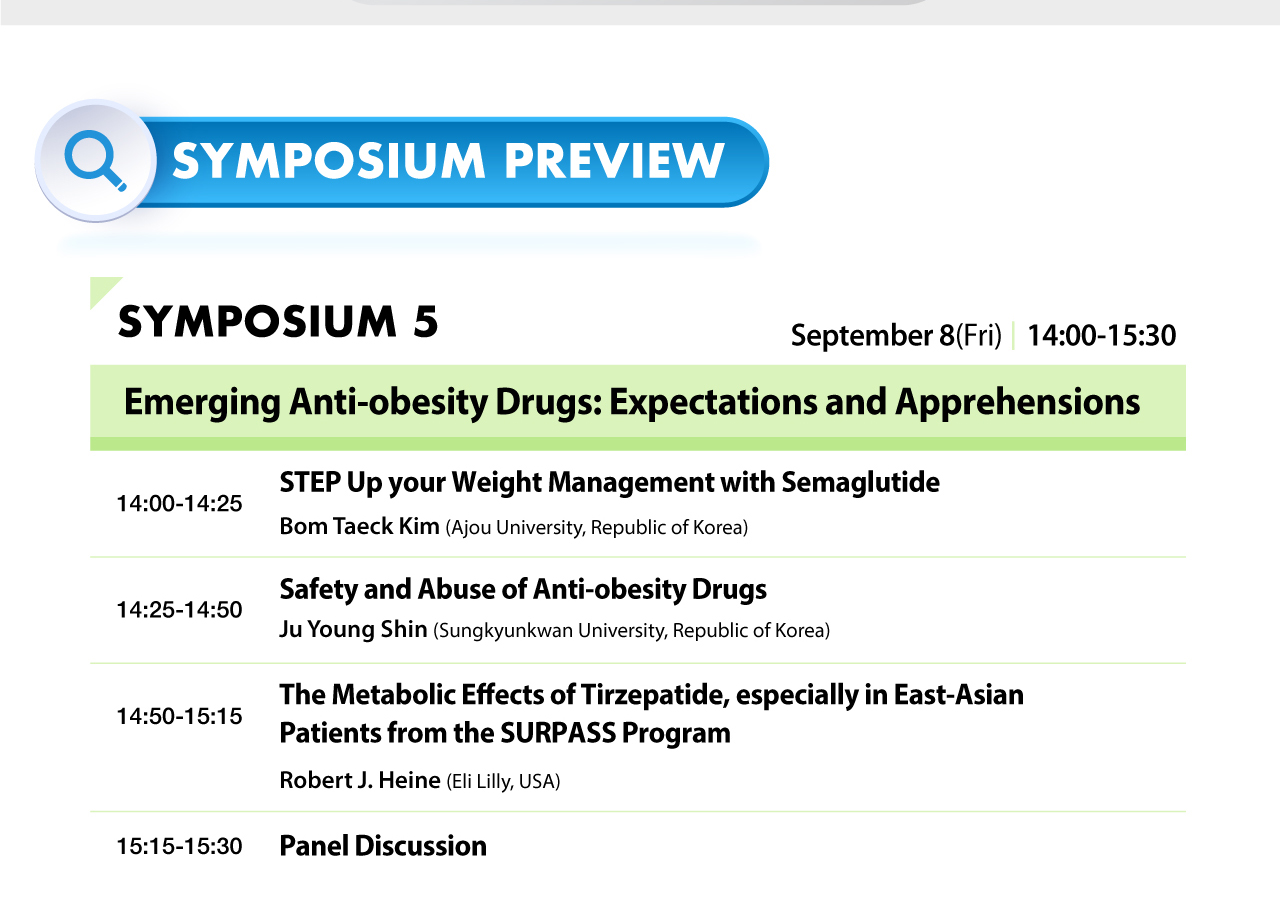 SYMPOSIUM PREVIEW

SYMPOSIUM 5

September 8(Fri) | 14:00-15:30

Emerging Anti-obesity Drugs: Expectations and Apprehensions

14:00-14:25 STEP Up your Weight Management with Semaglutide
Bom Taeck Kim (Ajou University, Republic of Korea)

14:25-14:50 Safety and Abuse of Anti-obesity Drugs
Ju Young Shin (Sungkyunkwan University, Republic of Korea)

14:50-15:15 The Metabolic Effects of Tirzepatide, especially in East-Asian Patients from the SURPASS Program
Robert J. Heine (Eli Lilly, USA)

15:15-15:30 Panel Discussion